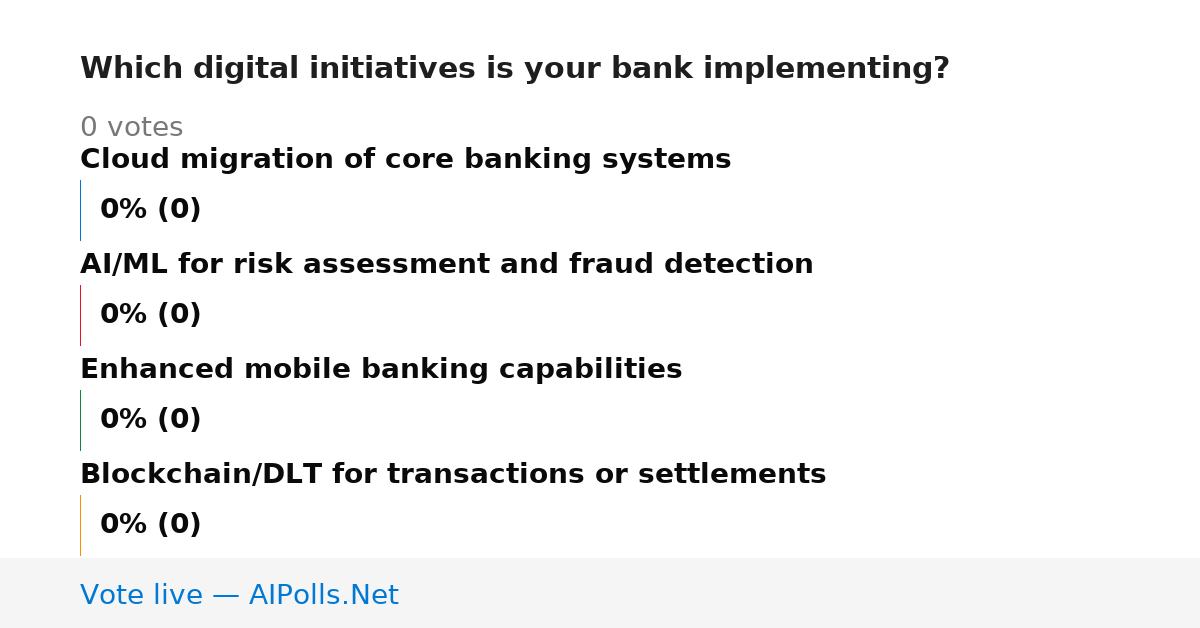 Which digital initiatives is your bank implementing?

0 votes

Cloud migration of core banking systems

0% (0)

AI/ML for risk assessment and fraud detection

0% (0)

Enhanced mobile banking capabilities

0% (0)

Blockchain/DLT for transactions or settlements

0% (0)

Vote live — AIPolls.Net